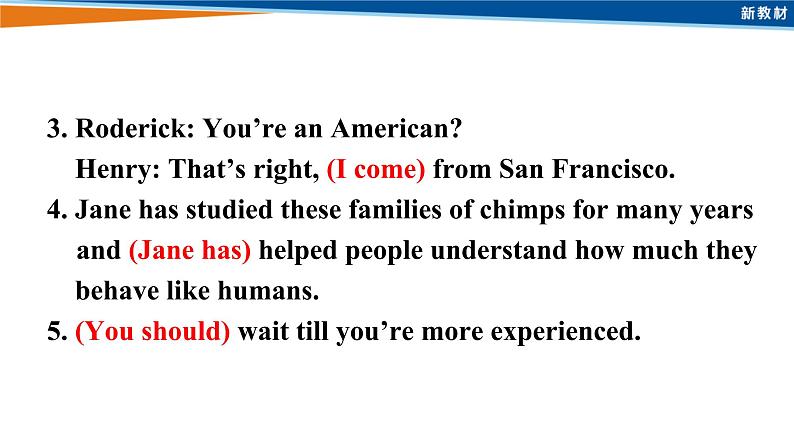 新教材

3. Roderick: You’re an American?
Henry: That’s right, (I come) from San Francisco.
4. Jane has studied these families of chimps for many years and (Jane has) helped people understand how much they behave like humans.
5. (You should) wait till you’re more experienced.